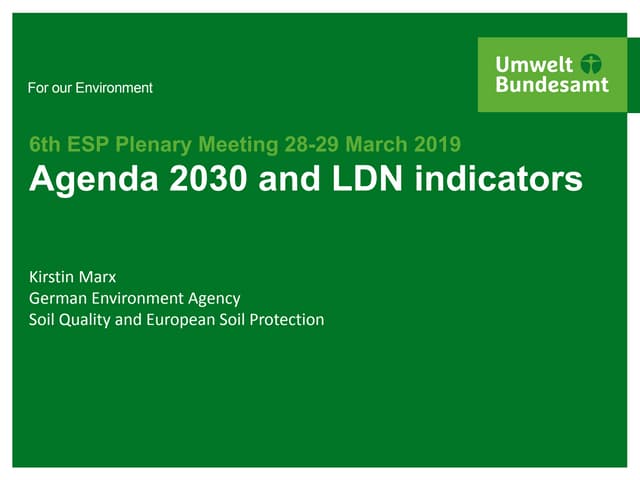 For our Environment

Umwelt
Bundesamt

6th ESP Plenary Meeting 28-29 March 2019
Agenda 2030 and LDN indicators

Kirstin Marx
German Environment Agency
Soil Quality and European Soil Protection